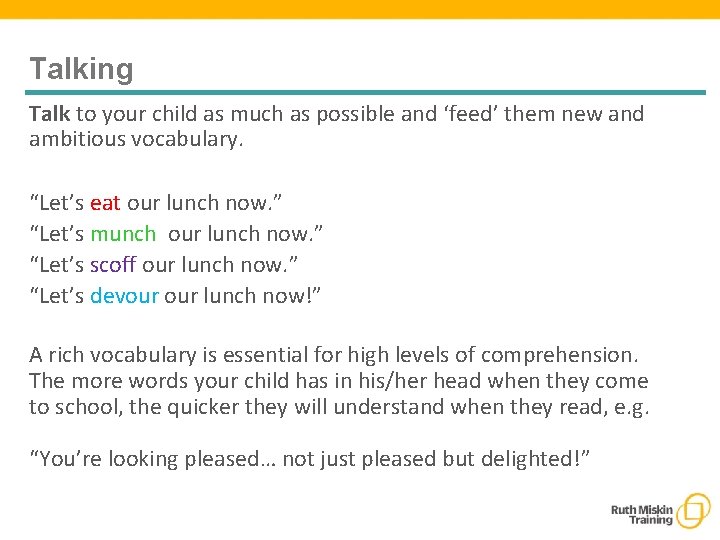 Talking

Talk to your child as much as possible and ‘feed’ them new and ambitious vocabulary.

“Let’s eat our lunch now.”
“Let’s munch our lunch now.”
“Let’s scoff our lunch now.”
“Let’s devour our lunch now!”

A rich vocabulary is essential for high levels of comprehension. The more words your child has in his/her head when they come to school, the quicker they will understand when they read, e.g.

“You’re looking pleased… not just pleased but delighted!”

Ruth Miskin Training